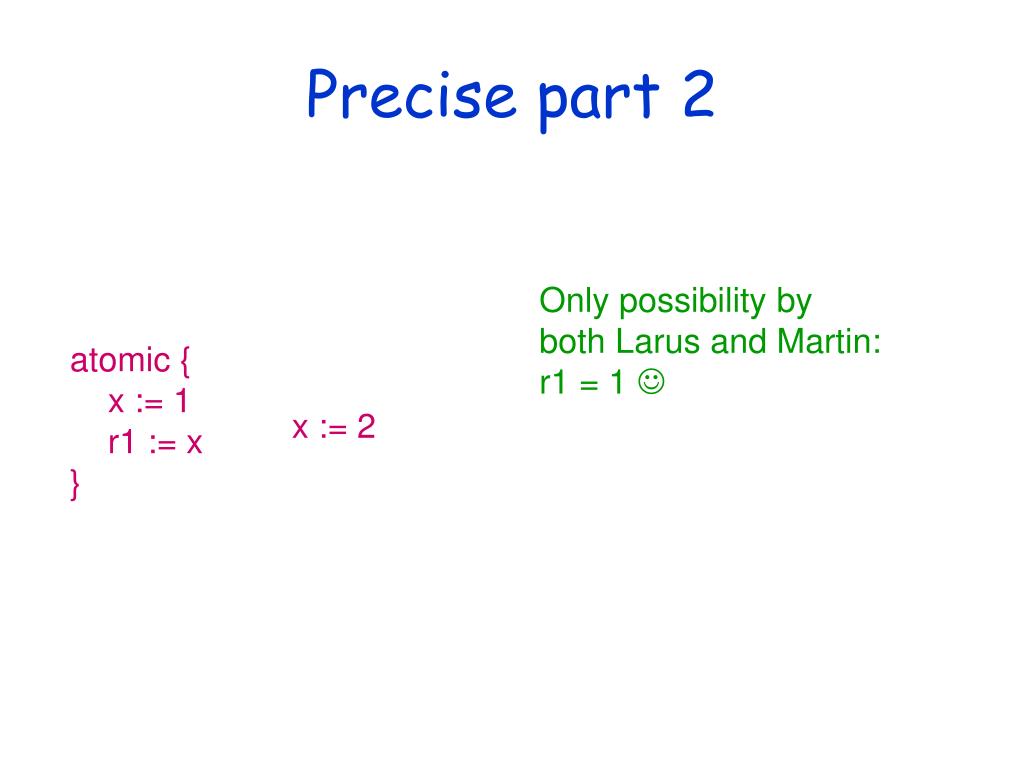 Precise part 2

atomic {
x := 1
r1 := x
}

x := 2

Only possibility by both Larus and Martin: r1 = 1 ☺